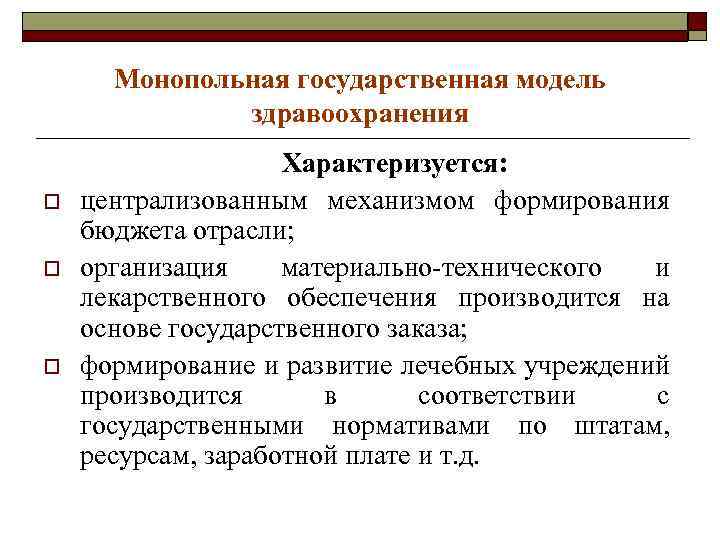 Монопольная государственная модель здравоохранения

Характеризуется:

централизованным механизмом формирования бюджета отрасли;

организация материально-технического и лекарственного обеспечения производится на основе государственного заказа;

формирование и развитие лечебных учреждений производится в соответствии с государственными нормативами по штатам, ресурсам, заработной плате и т.д.